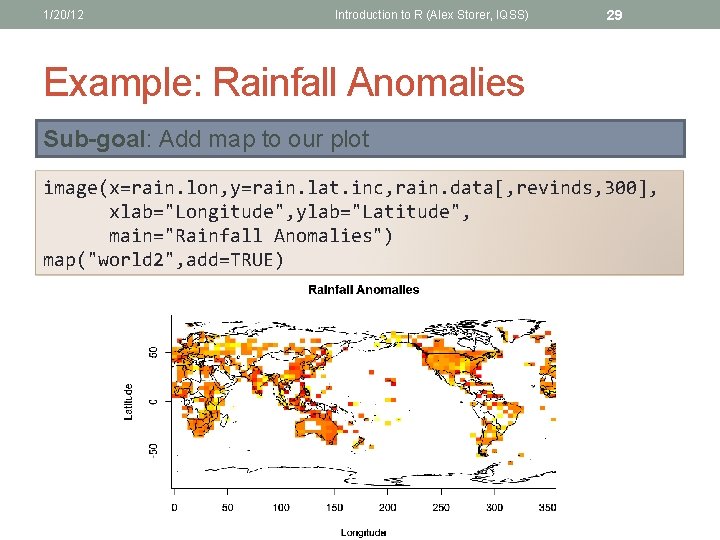 1/20/12 Introduction to R (Alex Storer, IQSS) 29

Example: Rainfall Anomalies

Sub-goal: Add map to our plot

image(x=rain.lon,y=rain.lat.inc,rain.data[,revinds,300],
      xlab="Longitude",ylab="Latitude",
      main="Rainfall Anomalies")
map("world2",add=TRUE)

Rainfall Anomalies

Latitude

50

0

-50

0 50 100 150 200 250 300 350

Longitude